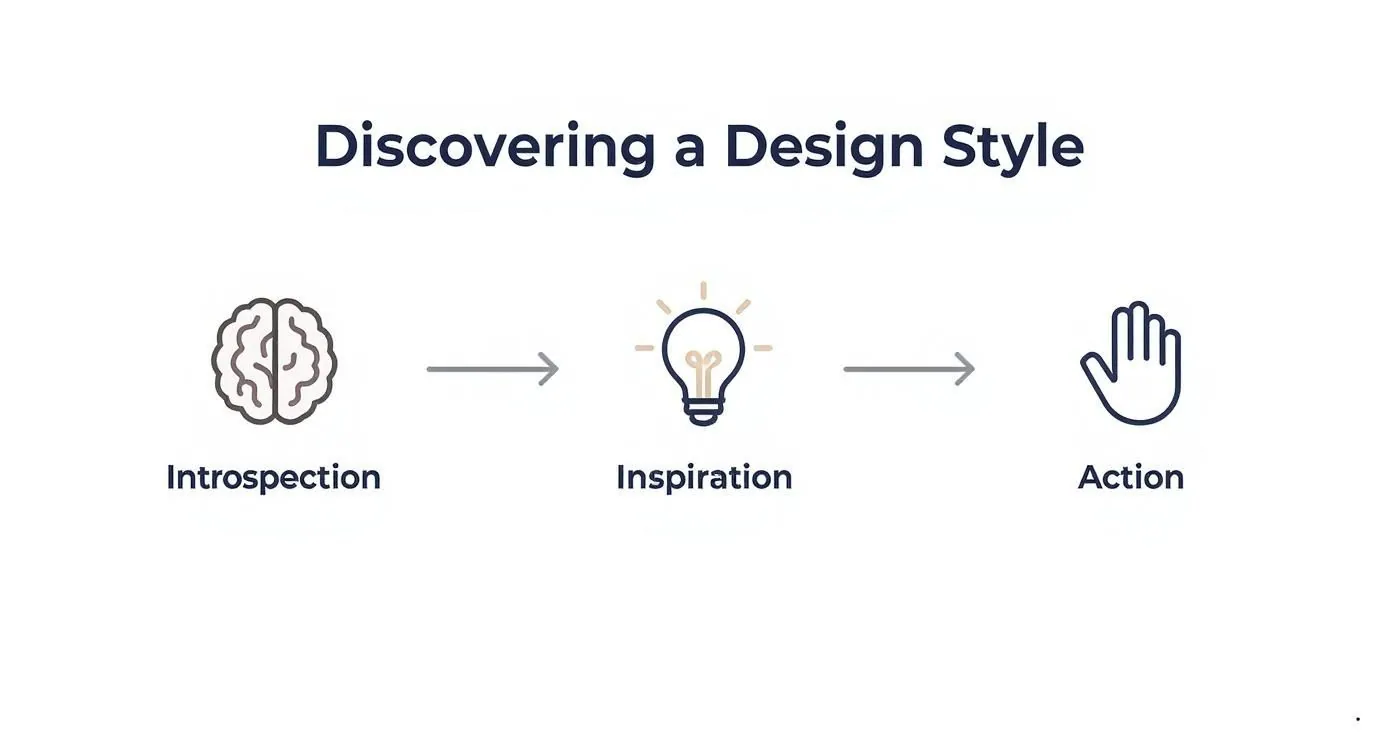 Discovering a Design Style

Introspection

Inspiration

Action